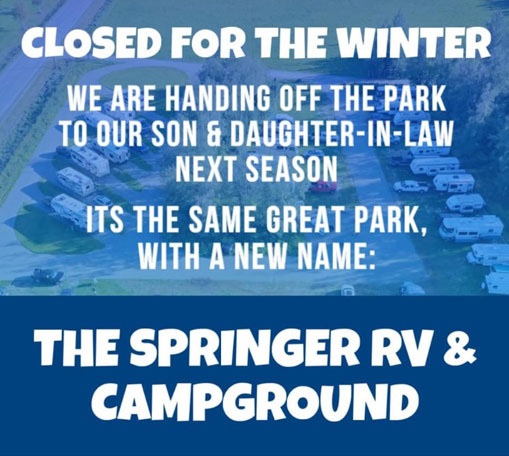 CLOSED FOR THE WINTER

WE ARE HANDING OFF THE PARK TO OUR SON & DAUGHTER-IN-LAW NEXT SEASON

ITS THE SAME GREAT PARK, WITH A NEW NAME:

THE SPRINGER RV & CAMPGROUND